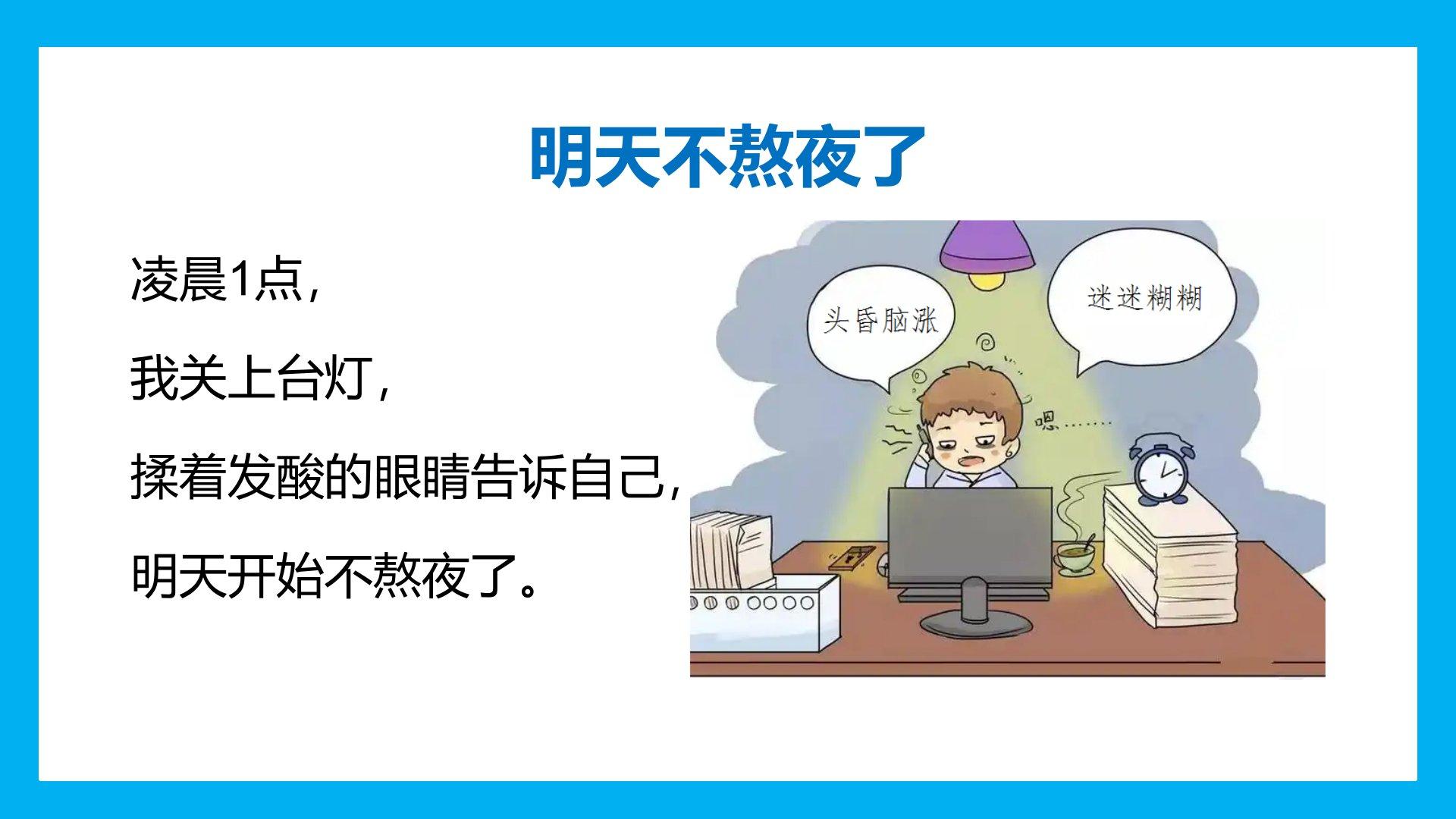 明天不熬夜了

凌晨1点，

我关上台灯，

揉着发酸的眼睛告诉自己，

明天开始不熬夜了。

头昏脑涨

迷迷糊糊

嗯……